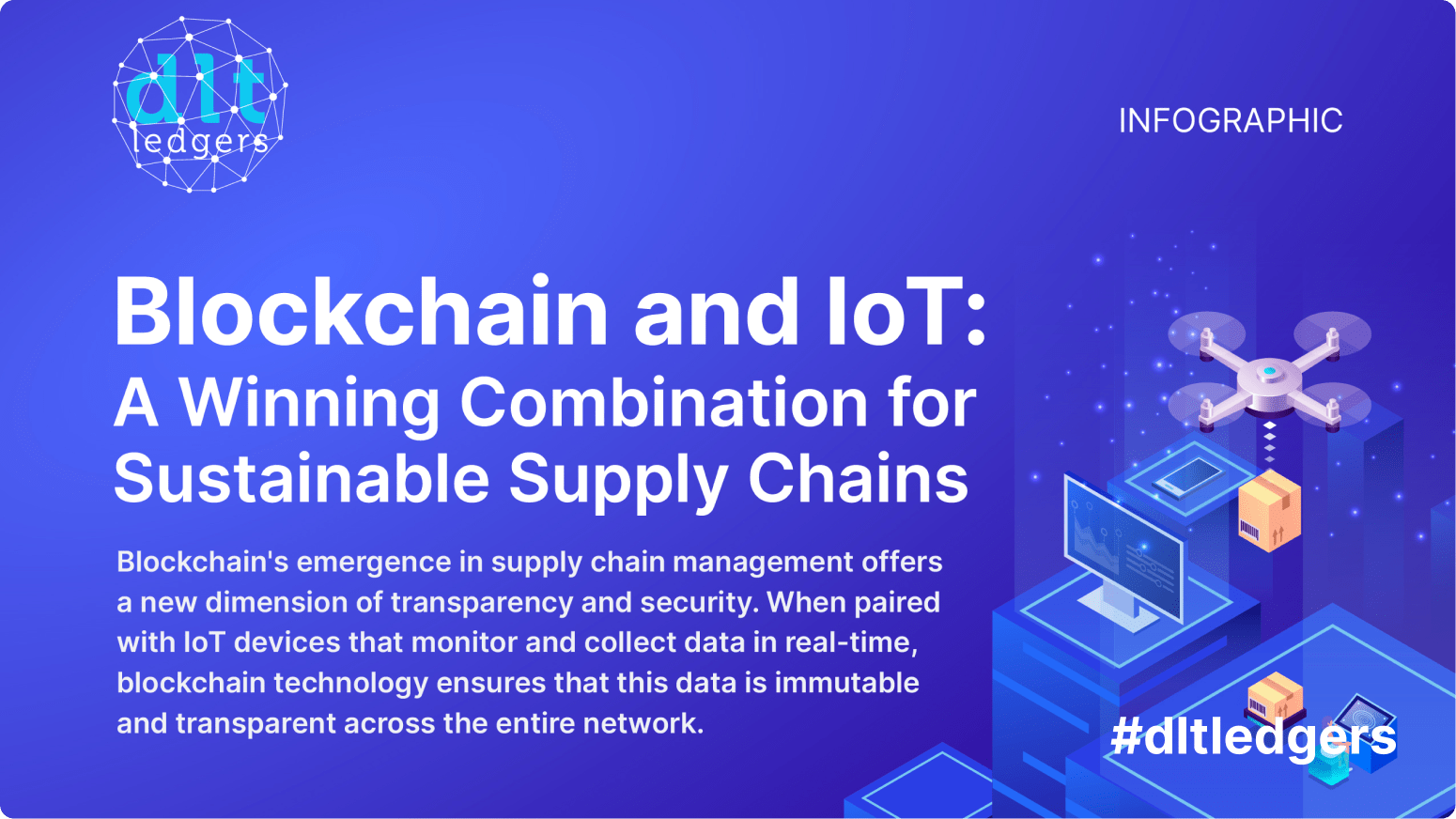 dlt
ledgers

INFOGRAPHIC

Blockchain and IoT:
A Winning Combination for Sustainable Supply Chains

Blockchain's emergence in supply chain management offers a new dimension of transparency and security. When paired with IoT devices that monitor and collect data in real-time, blockchain technology ensures that this data is immutable and transparent across the entire network.

#dltledgers